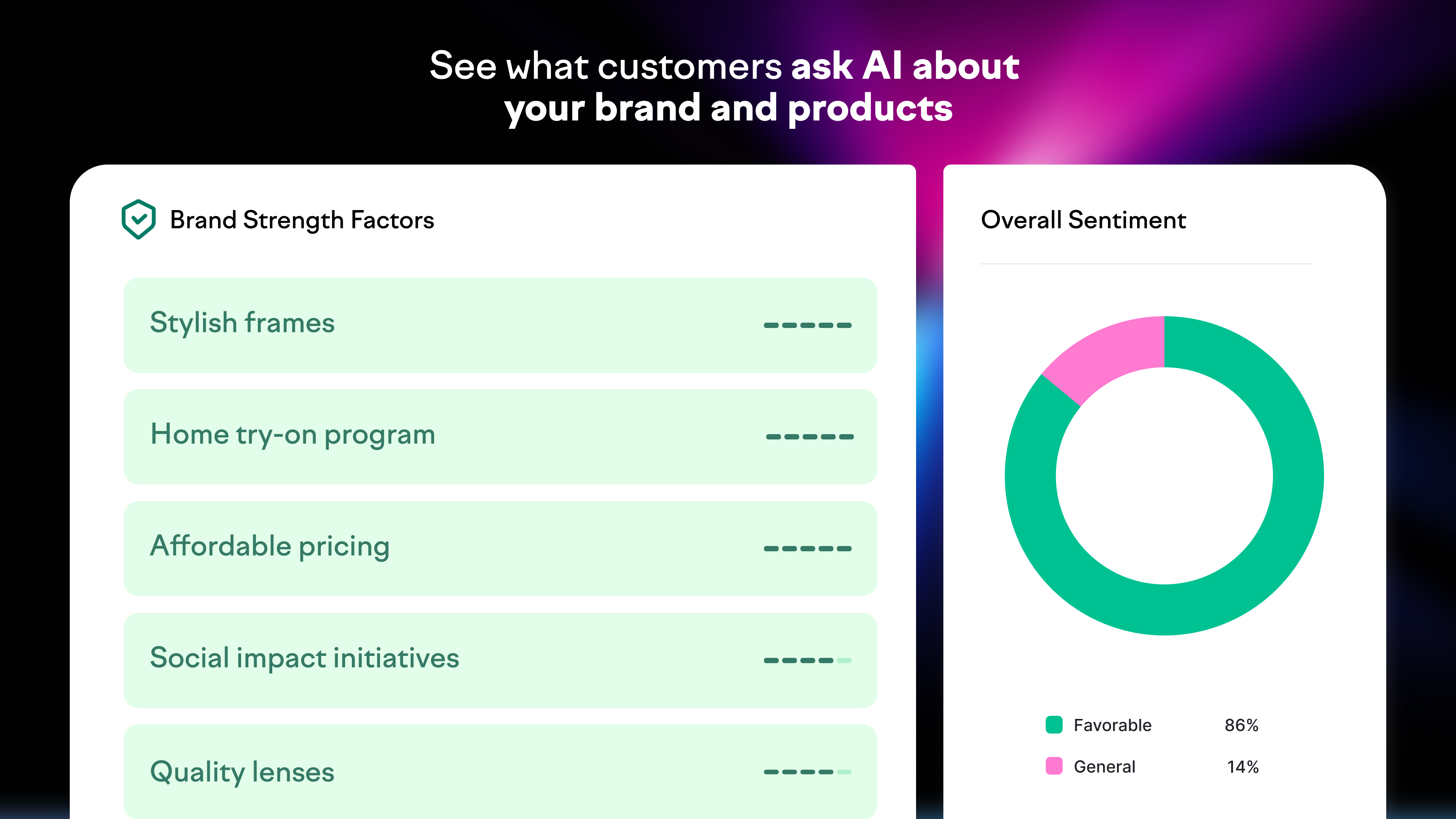 See what customers ask AI about your brand and products

Brand Strength Factors

Stylish frames

Home try-on program

Affordable pricing

Social impact initiatives

Quality lenses

Overall Sentiment

Favorable 86%

General 14%